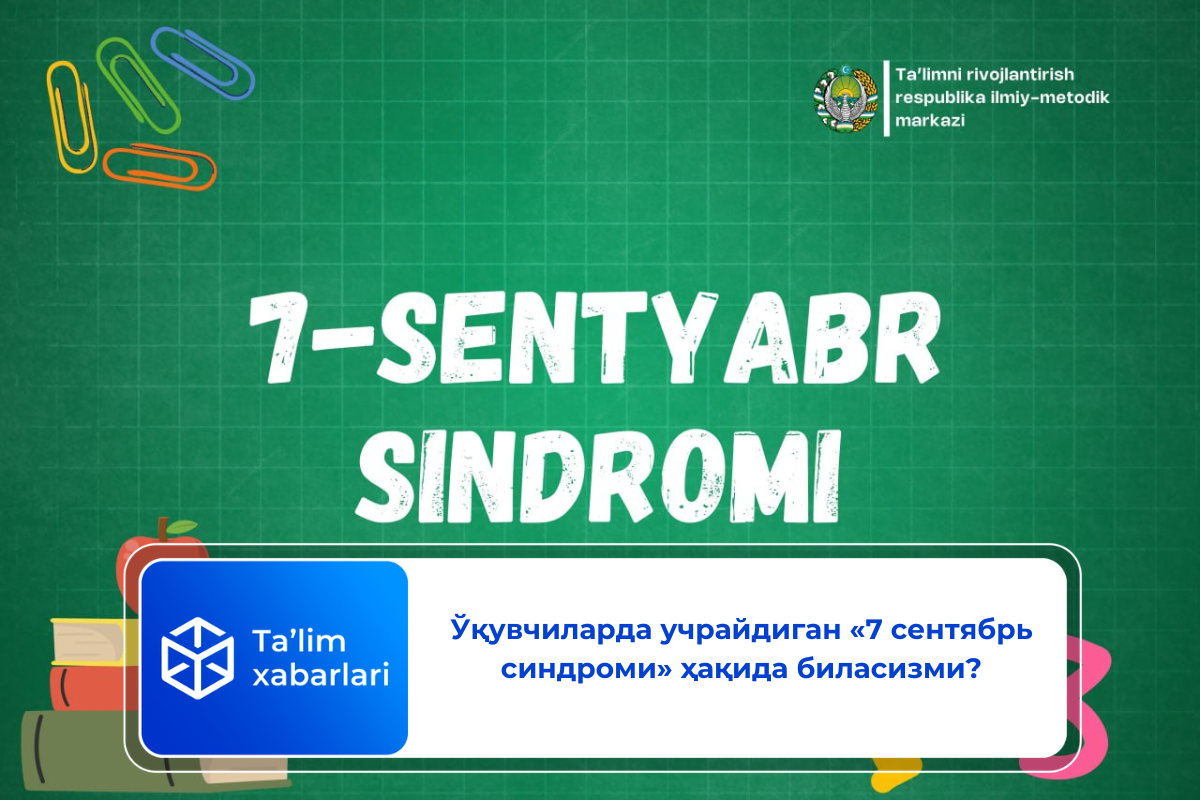 Ta'limni rivojlantirish respublika ilmiy-metodik markazi

7-SENTYABR SINDROMI

Ta'lim xabarlari

Ўқувчиларда учрайдиган «7 сентябрь синдроми» ҳақида биласизми?